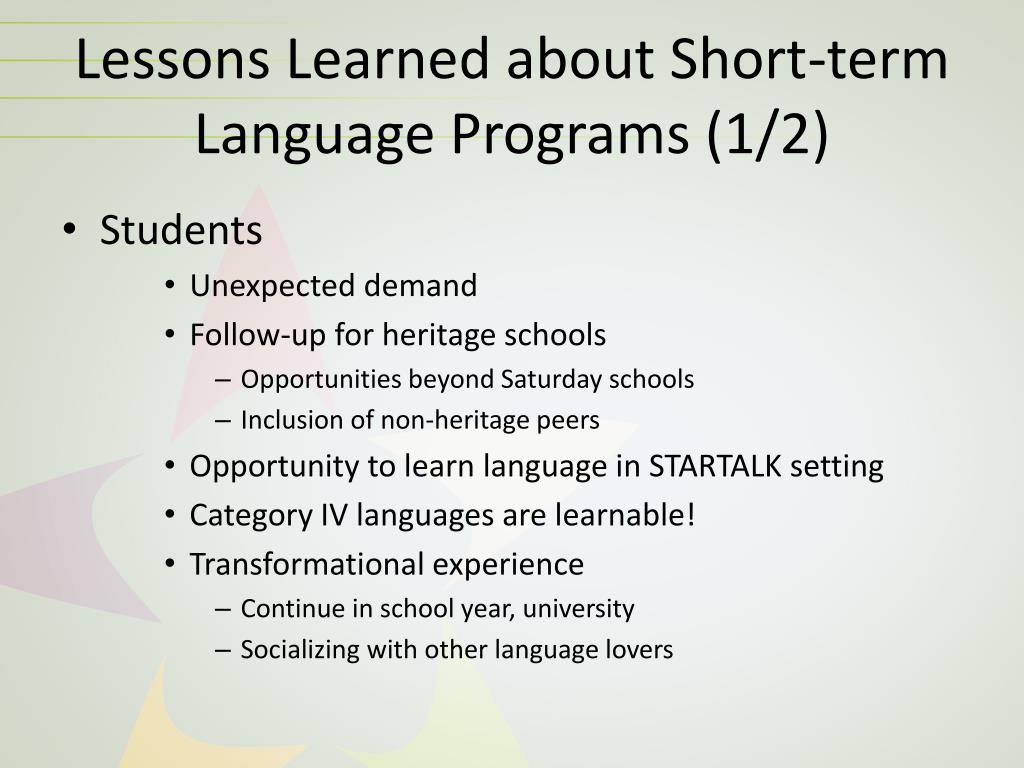 Lessons Learned about Short-term Language Programs (1/2)

• Students
• Unexpected demand
• Follow-up for heritage schools
– Opportunities beyond Saturday schools
– Inclusion of non-heritage peers
• Opportunity to learn language in STARTALK setting
• Category IV languages are learnable!
• Transformational experience
– Continue in school year, university
– Socializing with other language lovers